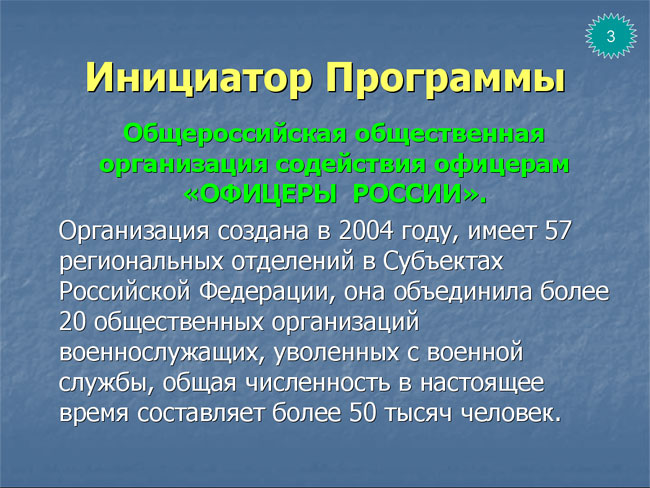 3

Инициатор Программы

Общероссийская общественная организация содействия офицерам «ОФИЦЕРЫ РОССИИ».

Организация создана в 2004 году, имеет 57 региональных отделений в Субъектах Российской Федерации, она объединила более 20 общественных организаций военнослужащих, уволенных с военной службы, общая численность в настоящее время составляет более 50 тысяч человек.